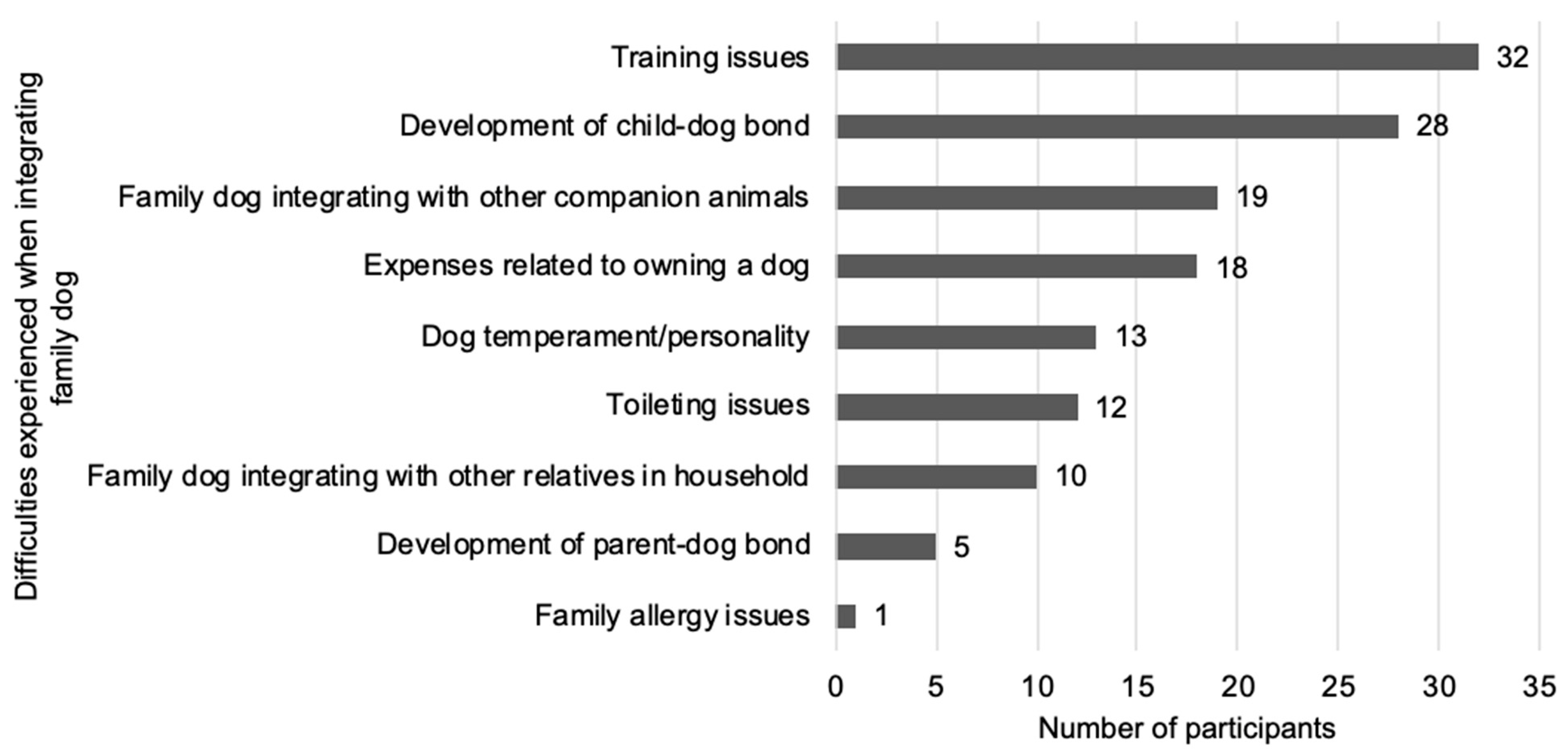 Difficulties experienced when integrating family dog

Training issues 32
Development of child-dog bond 28
Family dog integrating with other companion animals 19
Expenses related to owning a dog 18
Dog temperament/personality 13
Toileting issues 12
Family dog integrating with other relatives in household 10
Development of parent-dog bond 5
Family allergy issues 1

0 5 10 15 20 25 30 35
Number of participants